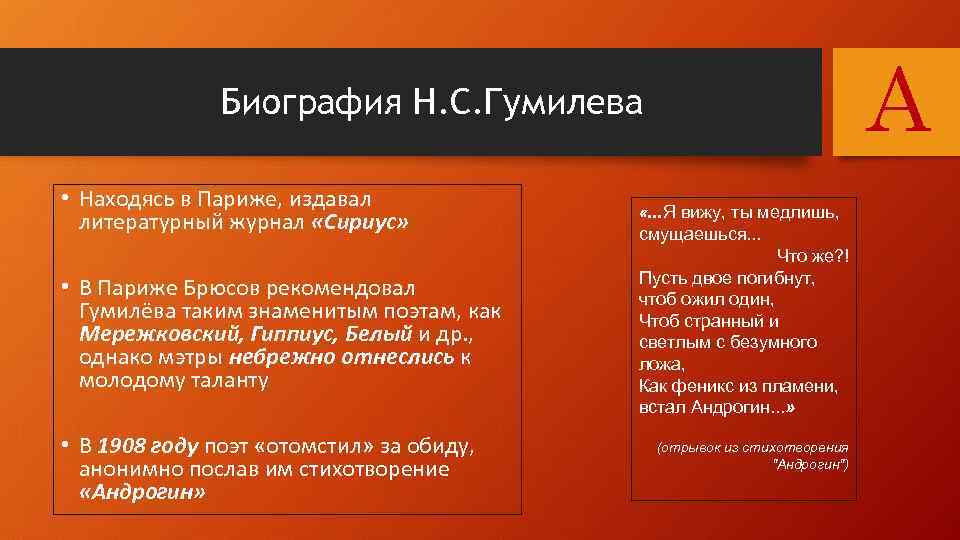 Биография Н.С.Гумилева

А

• Находясь в Париже, издавал литературный журнал «Сириус»

• В Париже Брюсов рекомендовал Гумилёва таким знаменитым поэтам, как Мережковский, Гиппиус, Белый и др., однако мэтры небрежно отнеслись к молодому таланту

• В 1908 году поэт «отомстил» за обиду, анонимно послав им стихотворение «Андрогин»

«...Я вижу, ты медлишь, смущаешься...
Что же?!
Пусть двое погибнут, чтоб ожил один,
Чтоб странный и светлым с безумного ложа,
Как феникс из пламени, встал Андрогин...»

(отрывок из стихотворения "Андрогин")